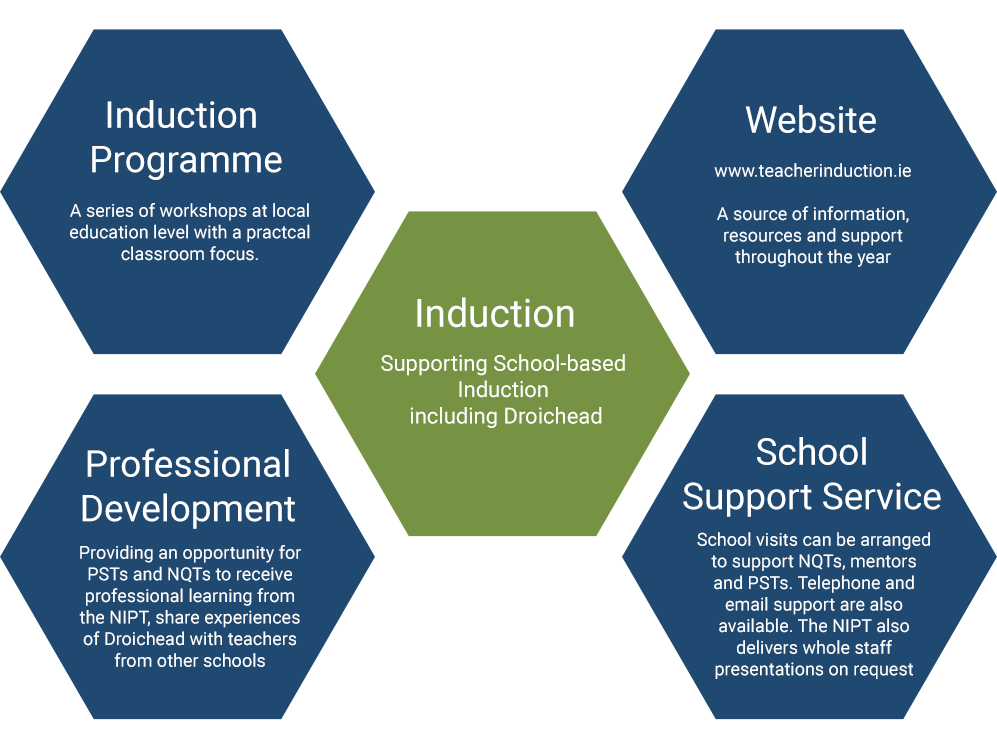 Induction Programme

A series of workshops at local education level with a practcal classroom focus.

Website

www.teacherinduction.ie

A source of information, resources and support throughout the year

Induction

Supporting School-based Induction including Droichead

Professional Development

Providing an opportunity for PSTs and NQTs to receive professional learning from the NIPT, share experiences of Droichead with teachers from other schools

School Support Service

School visits can be arranged to support NQTs, mentors and PSTs. Telephone and email support are also available. The NIPT also delivers whole staff presentations on request